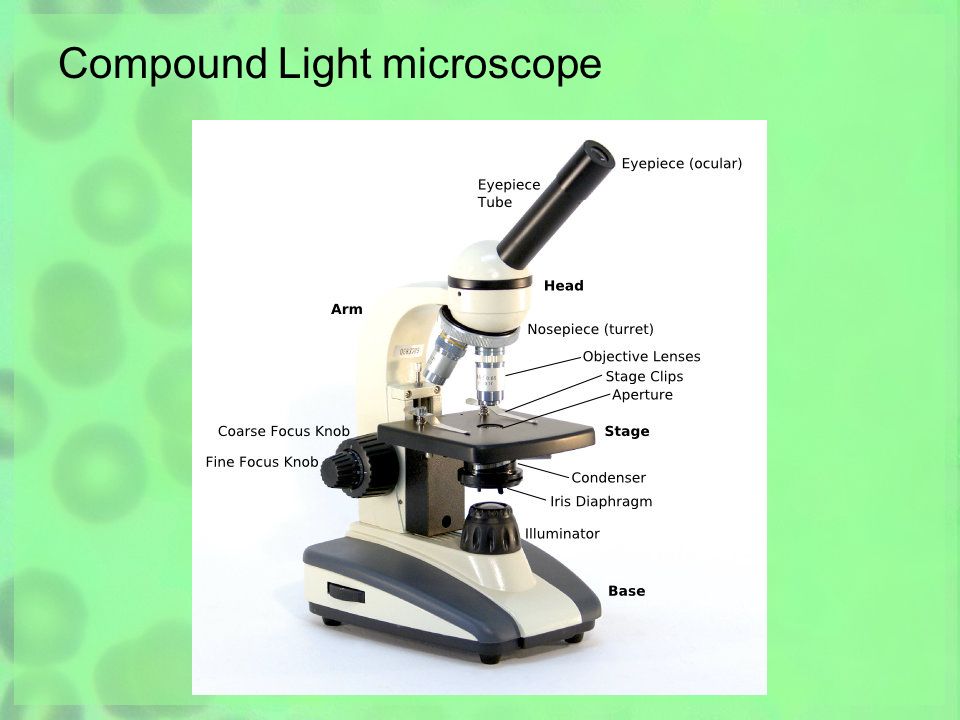 Compound Light microscope

Eyepiece (ocular)

Eyepiece Tube

Head

Arm

Nosepiece (turret)

Objective Lenses

Stage Clips

Aperture

Coarse Focus Knob

Stage

Fine Focus Knob

Condenser

Iris Diaphragm

Illuminator

Base